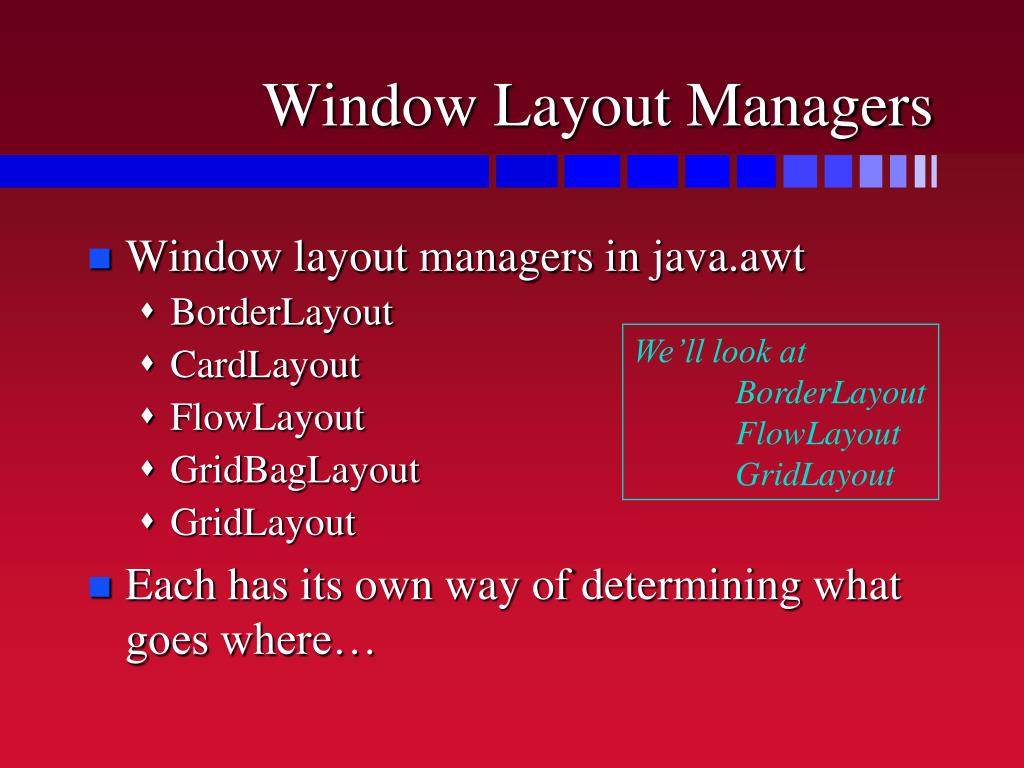 Window Layout Managers

Window layout managers in java.awt
BorderLayout
CardLayout
FlowLayout
GridBagLayout
GridLayout

We'll look at
BorderLayout
FlowLayout
GridLayout

Each has its own way of determining what goes where…